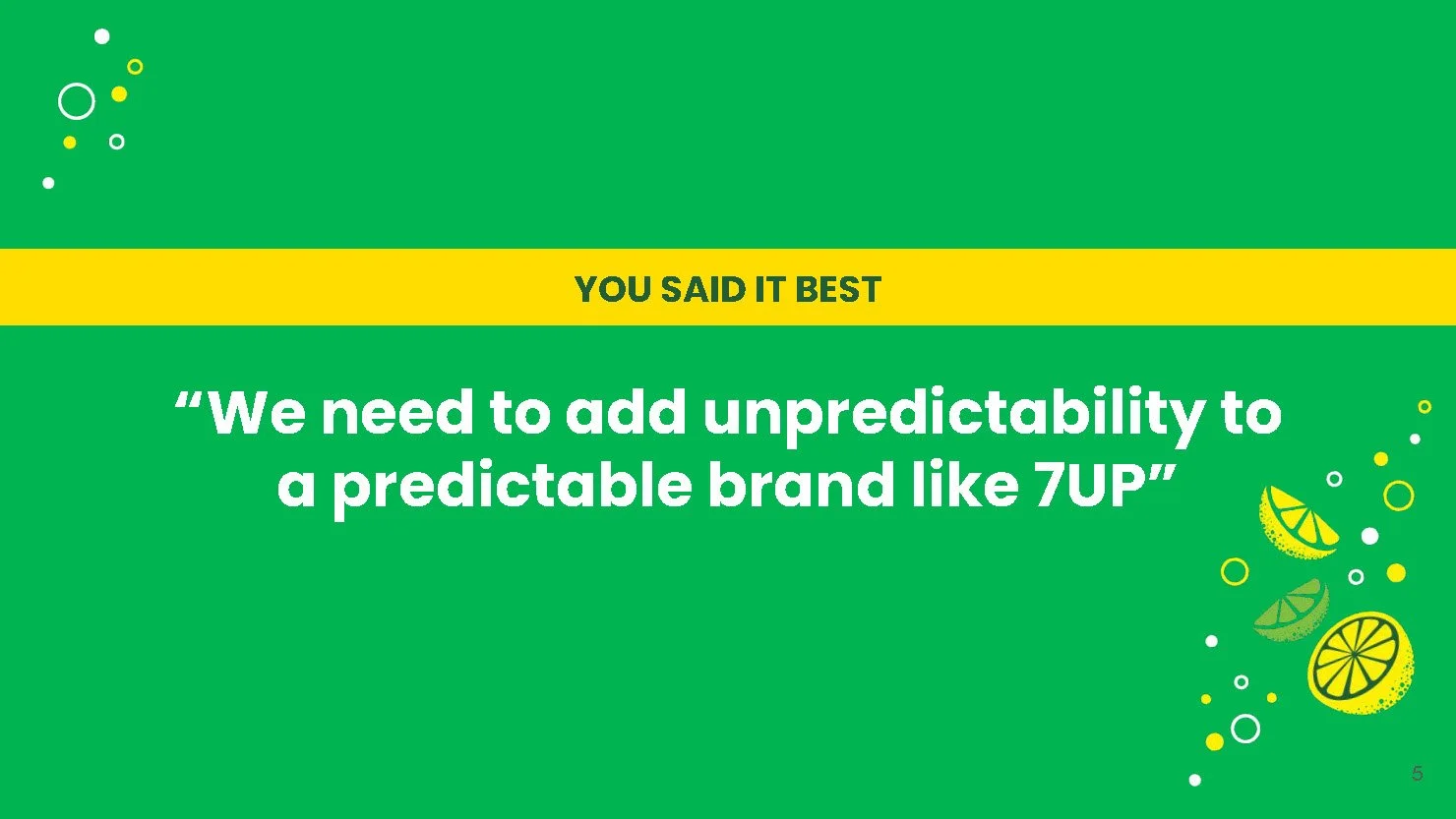 YOU SAID IT BEST

“We need to add unpredictability to a predictable brand like 7UP”

5